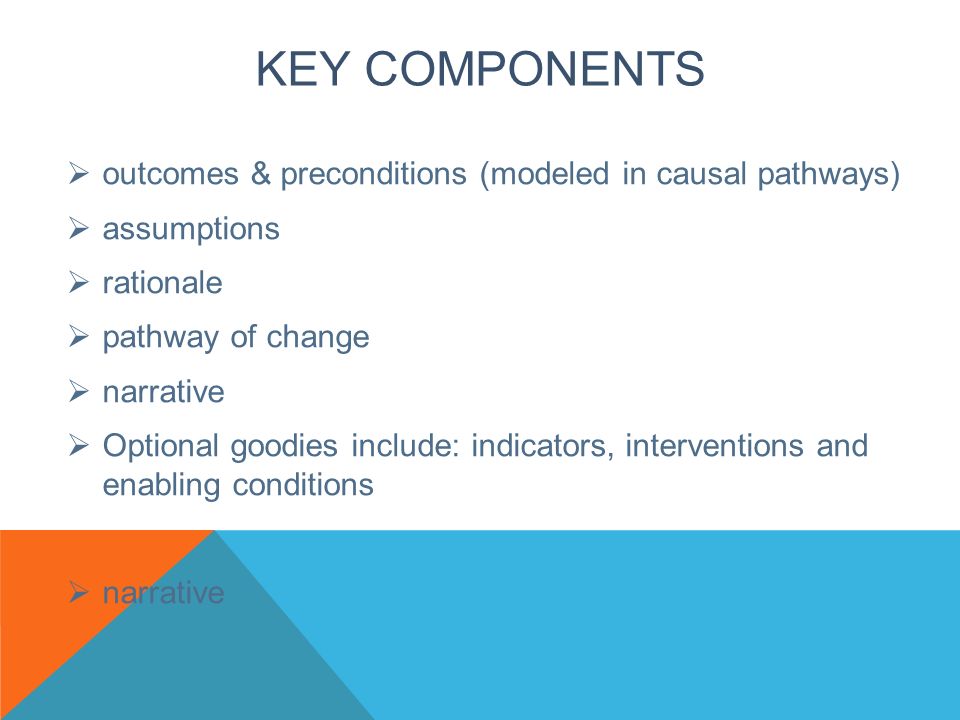 KEY COMPONENTS

➢ outcomes & preconditions (modeled in causal pathways)

➢ assumptions

➢ rationale

➢ pathway of change

➢ narrative

➢ Optional goodies include: indicators, interventions and enabling conditions

➢ narrative